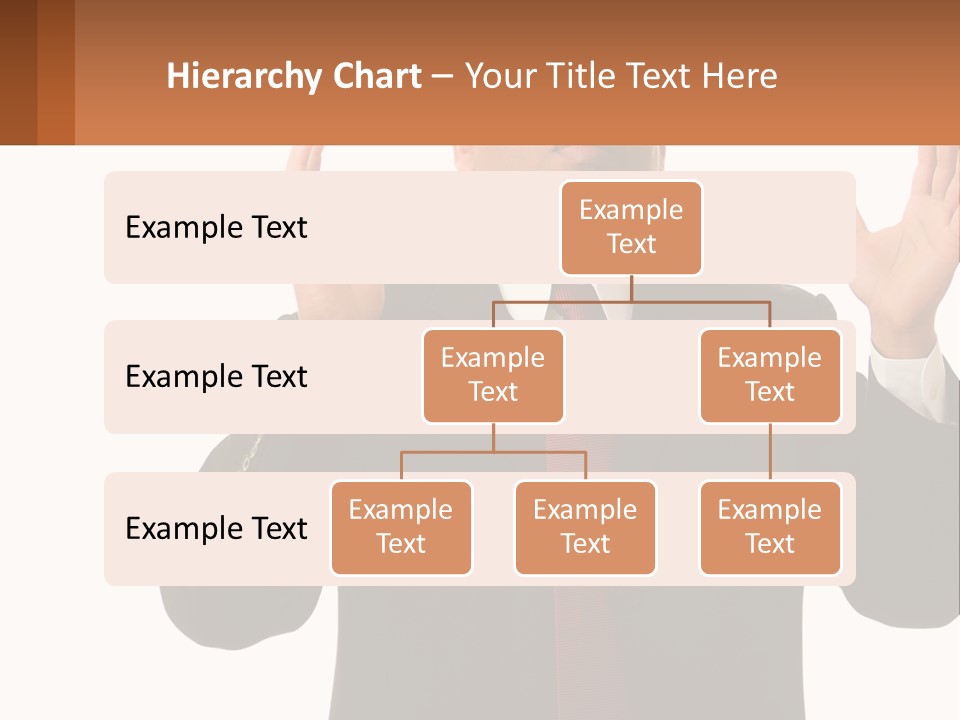 Hierarchy Chart – Your Title Text Here

Example Text

Example Text

Example Text

Example Text

Example Text

Example Text

Example Text

Example Text

Example Text